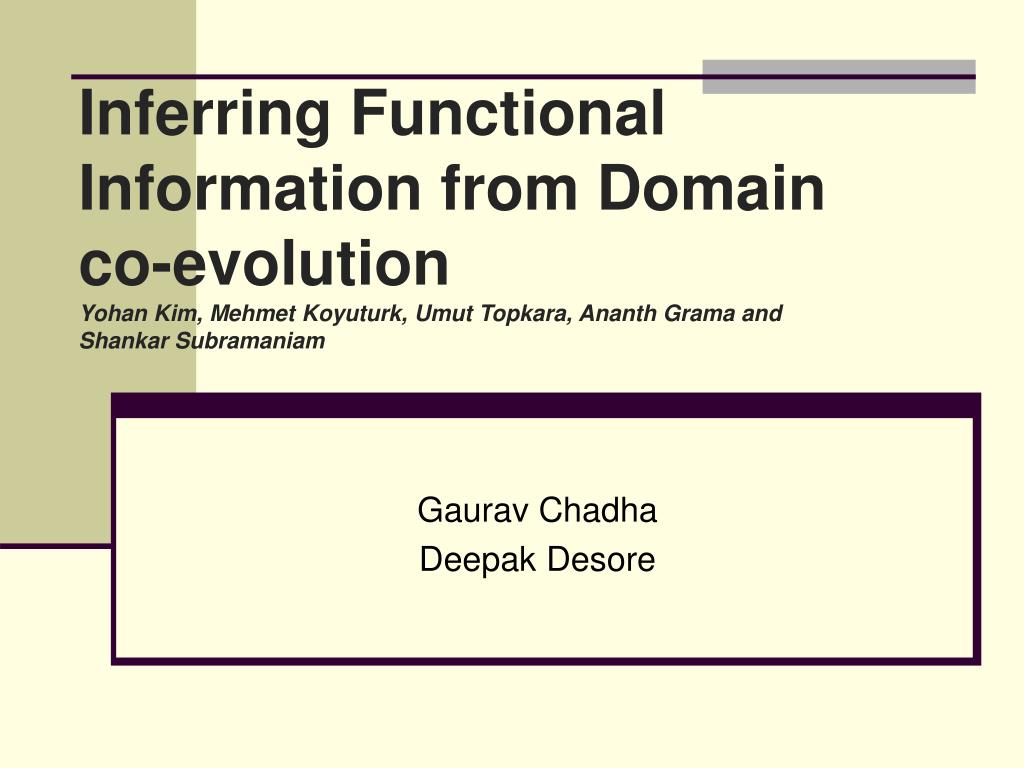 Inferring Functional Information from Domain co-evolution

Yohan Kim, Mehmet Koyuturk, Umut Topkara, Ananth Grama and Shankar Subramaniam

Gaurav Chadha
Deepak Desore